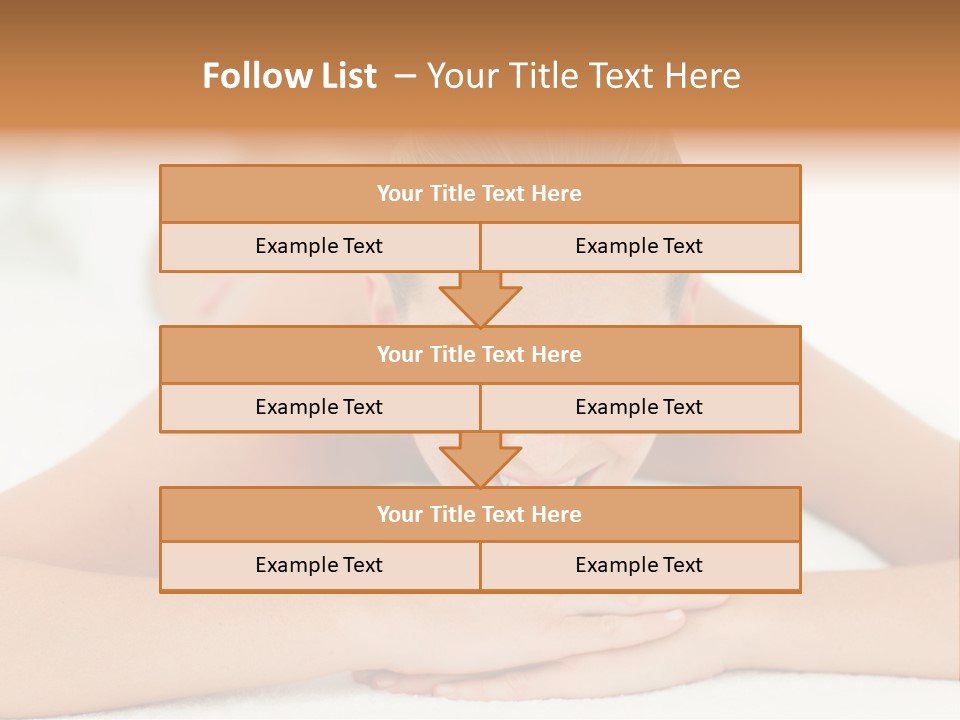 Follow List – Your Title Text Here

Your Title Text Here

Example Text
Example Text

Your Title Text Here

Example Text
Example Text

Your Title Text Here

Example Text
Example Text